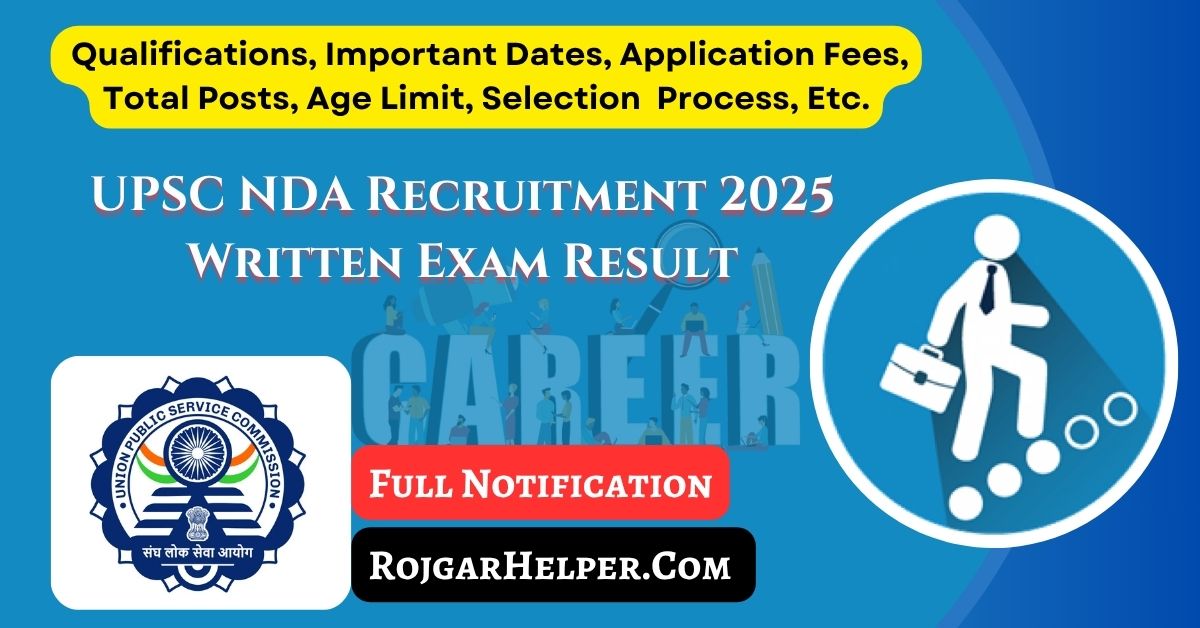 Qualifications, Important Dates, Application Fees, Total Posts, Age Limit, Selection Process, Etc.

UPSC NDA Recruitment 2025
Written Exam Result

CAREER

UNION PUBLIC SERVICE COMMISSION
संघ लोक सेवा आयोग

Full Notification

RojgarHelper.Com